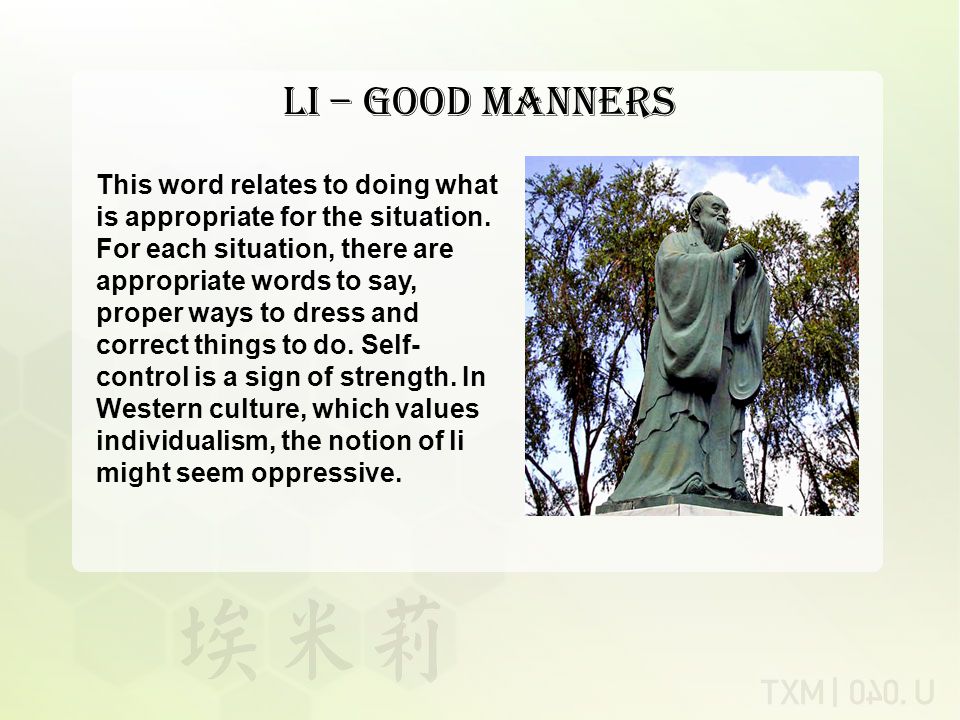 LI – GOOD MANNERS

This word relates to doing what is appropriate for the situation. For each situation, there are appropriate words to say, proper ways to dress and correct things to do. Self-control is a sign of strength. In Western culture, which values individualism, the notion of li might seem oppressive.

埃米莉

TXM | 040. U